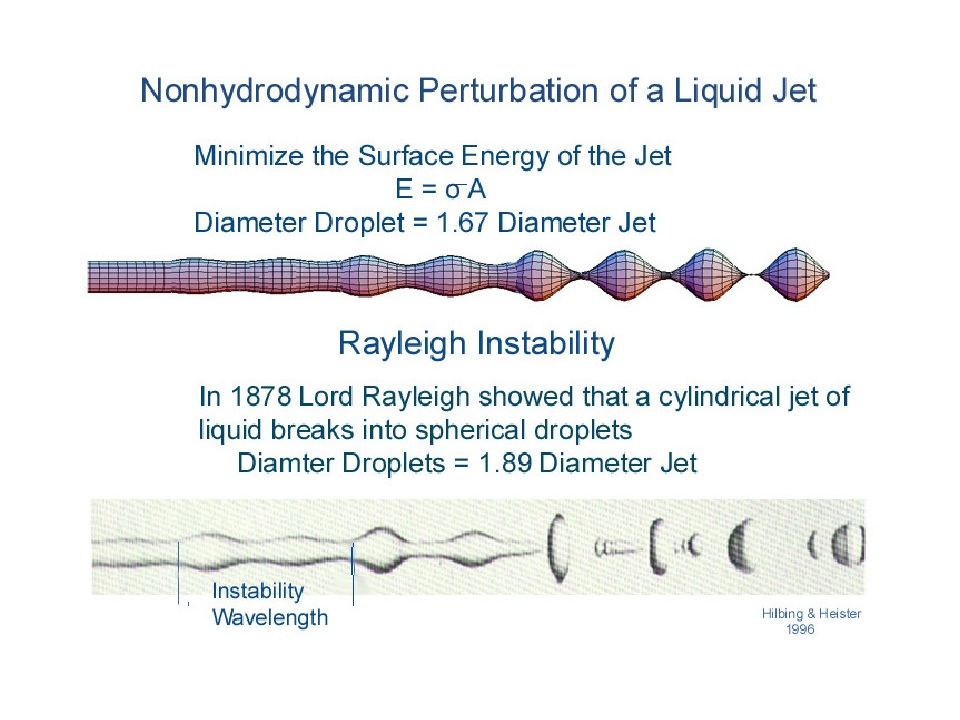 Nonhydrodynamic Perturbation of a Liquid Jet

Minimize the Surface Energy of the Jet
$E = \sigma A$
Diameter Droplet = 1.67 Diameter Jet

Rayleigh Instability

In 1878 Lord Rayleigh showed that a cylindrical jet of liquid breaks into spherical droplets
Diamter Droplets = 1.89 Diameter Jet

Instability
Wavelength

Hilbing & Heister
1996